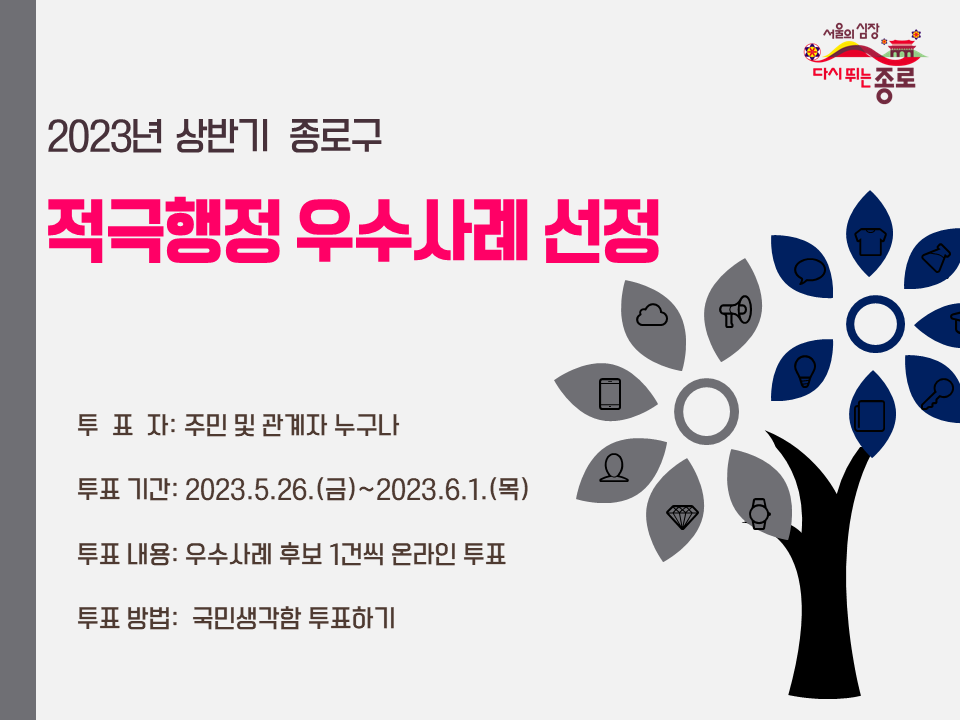 서울의 심장
다시 뛰는 종로

2023년 상반기 종로구

적극행정 우수사례 선정

투 표 자: 주민 및 관계자 누구나

투표 기간: 2023.5.26.(금)~2023.6.1.(목)

투표 내용: 우수사례 후보 1건씩 온라인 투표

투표 방법: 국민생각함 투표하기